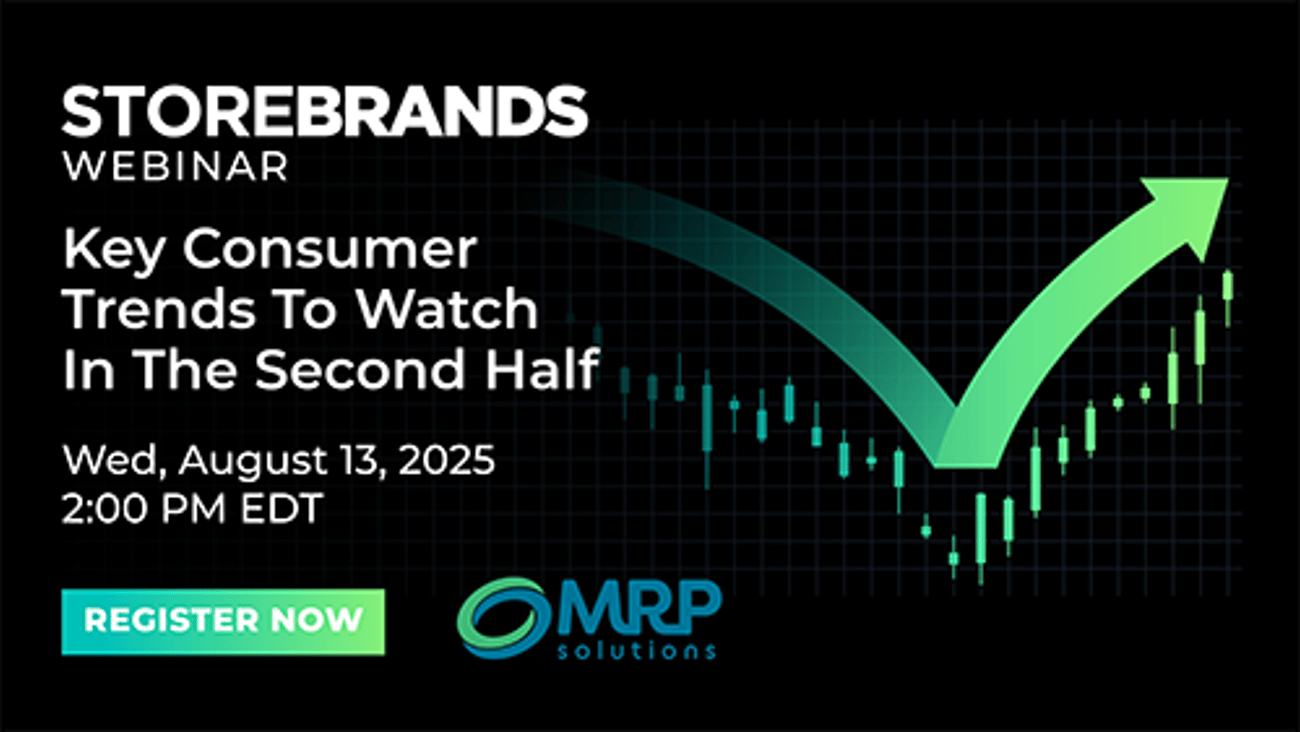 STOREBRANDS
WEBINAR

Key Consumer Trends To Watch In The Second Half

Wed, August 13, 2025
2:00 PM EDT

REGISTER NOW

MRP
solutions